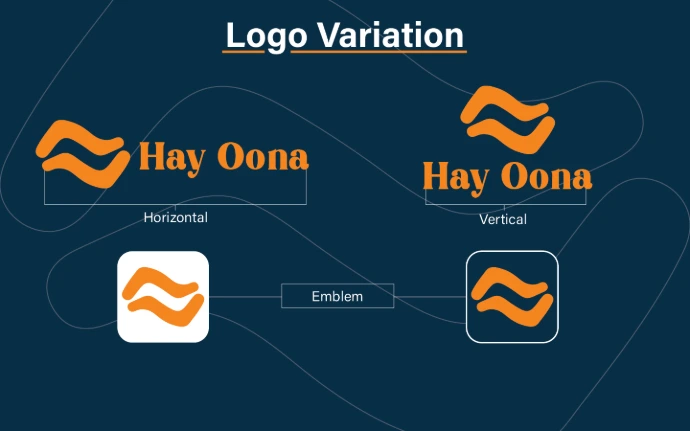 Logo Variation

Hay Oona

Horizontal

Hay Oona

Vertical

Emblem